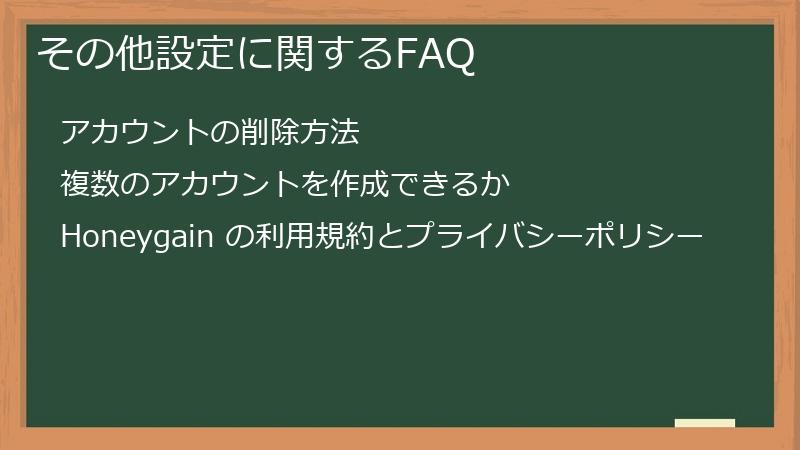 その他設定に関するFAQ

アカウントの削除方法

複数のアカウントを作成できるか

Honeygain の利用規約とプライバシーポリシー